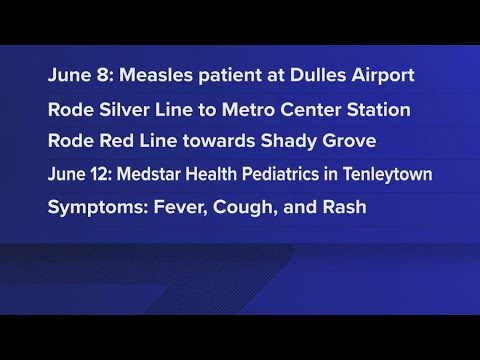 June 8: Measles patient at Dulles Airport

Rode Silver Line to Metro Center Station

Rode Red Line towards Shady Grove

June 12: Medstar Health Pediatrics in Tenleytown

Symptoms: Fever, Cough, and Rash